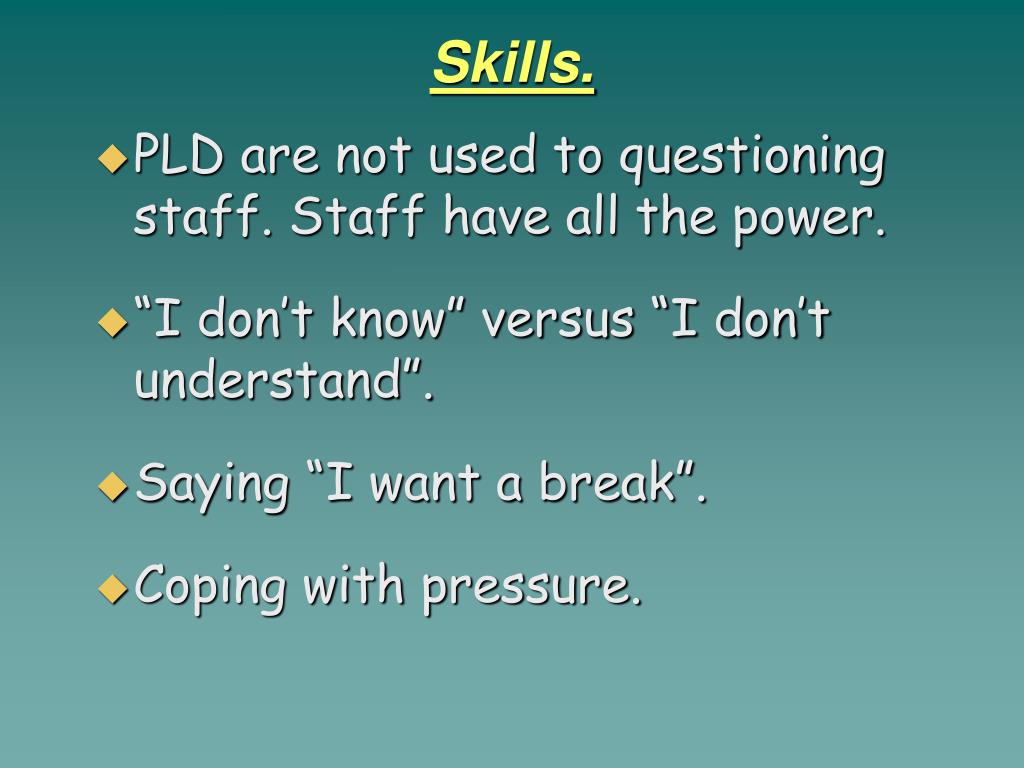 Skills.

PLD are not used to questioning staff. Staff have all the power.

“I don’t know” versus “I don’t understand”.

Saying “I want a break”.

Coping with pressure.